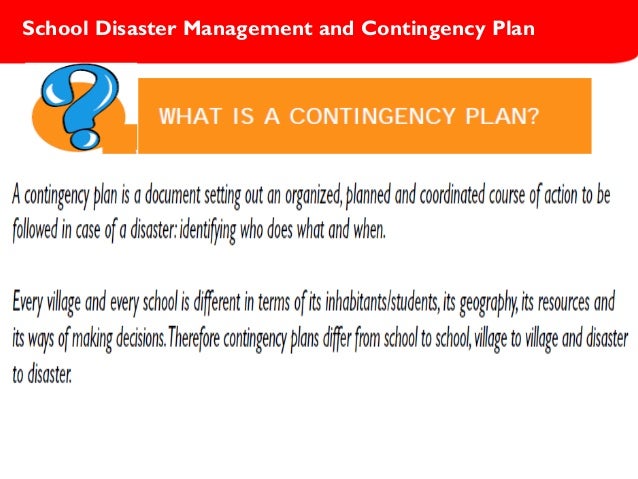 School Disaster Management and Contingency Plan

WHAT IS A CONTINGENCY PLAN?

A contingency plan is a document setting out an organized, planned and coordinated course of action to be followed in case of a disaster: identifying who does what and when.

Every village and every school is different in terms of its inhabitants/students, its geography, its resources and its ways of making decisions. Therefore contingency plans differ from school to school, village to village and disaster to disaster.